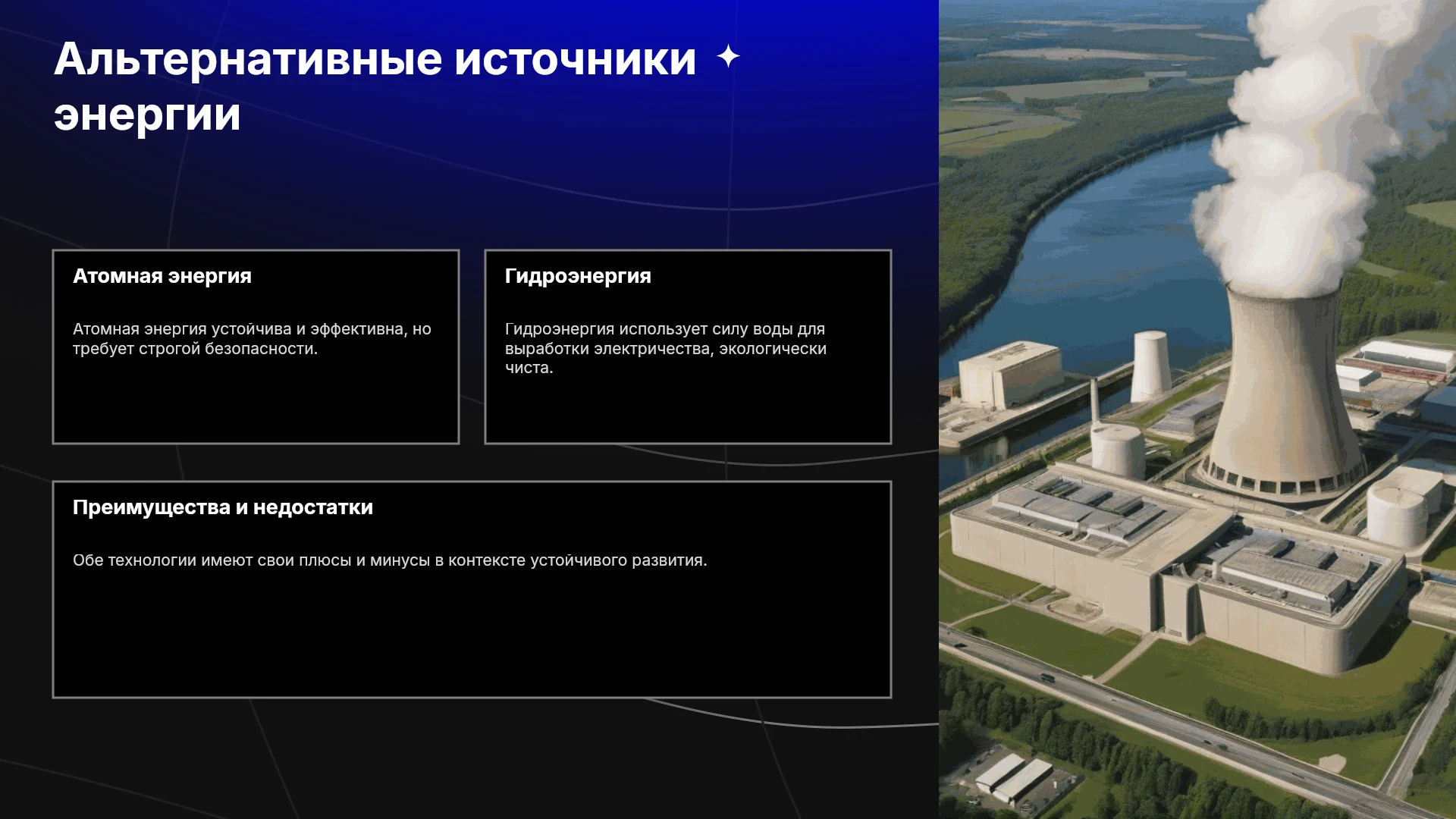 Альтернативные источники энергии

Атомная энергия

Атомная энергия устойчива и эффективна, но требует строгой безопасности.

Гидроэнергия

Гидроэнергия использует силу воды для выработки электричества, экологически чиста.

Преимущества и недостатки

Обе технологии имеют свои плюсы и минусы в контексте устойчивого развития.